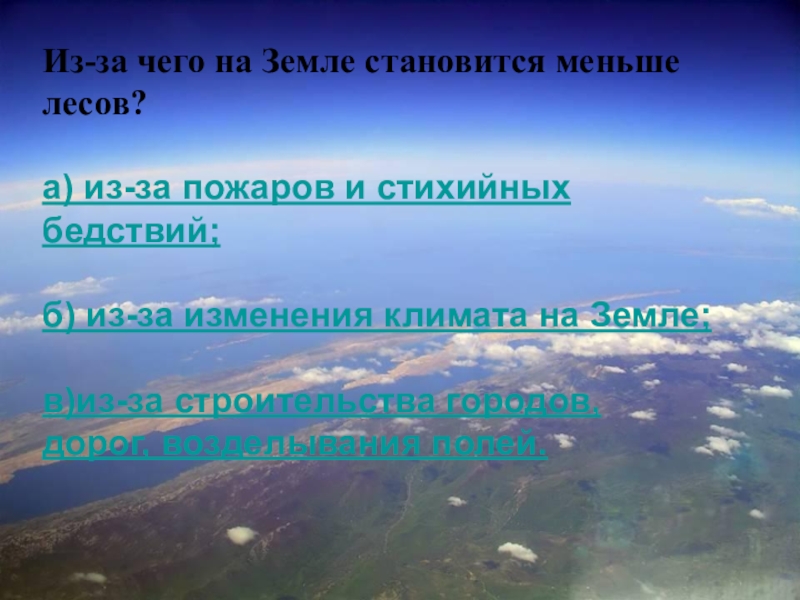 Из-за чего на Земле становится меньше лесов?

а) из-за пожаров и стихийных бедствий;

б) из-за изменения климата на Земле;

в)из-за строительства городов, дорог, возделывания полей.